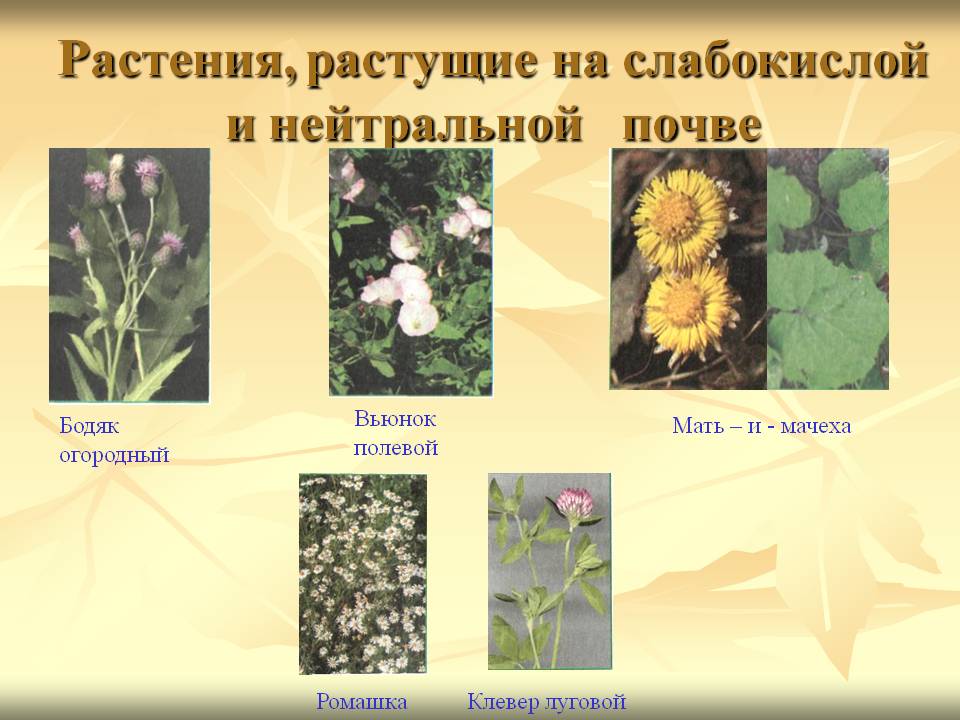 Растения, растущие на слабокислой и нейтральной почве

Бодяк огородный

Вьюнок полевой

Мать – и - мачеха

Ромашка

Клевер луговой